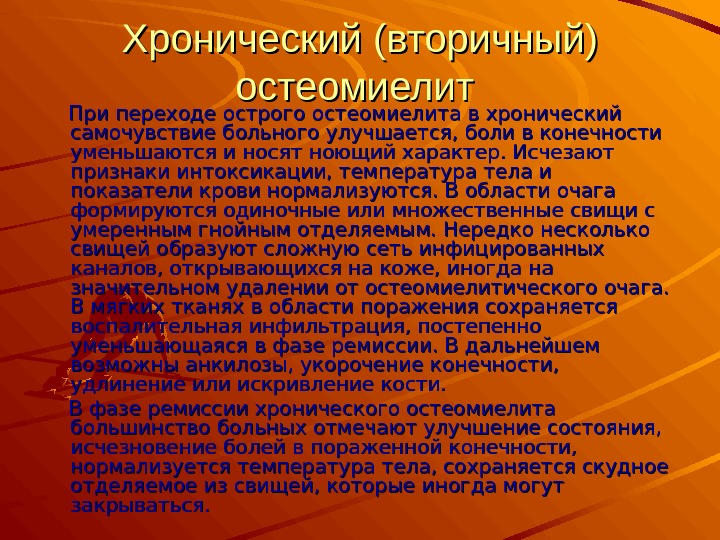 Хронический (вторичный) остеомиелит

При переходе острого остеомиелита в хронический самочувствие больного улучшается, боли в конечности уменьшаются и носят ноющий характер. Исчезают признаки интоксикации, температура тела и показатели крови нормализуются. В области очага формируются одиночные или множественные свищи с умеренным гнойным отделяемым. Нередко несколько свищей образуют сложную сеть инфицированных каналов, открывающихся на коже, иногда на значительном удалении от остеомиелитического очага. В мягких тканях в области поражения сохраняется воспалительная инфильтрация, постепенно уменьшающаяся в фазе ремиссии. В дальнейшем возможны анкилозы, укорочение конечности, удлинение или искривление кости.

В фазе ремиссии хронического остеомиелита большинство больных отмечают улучшение состояния, исчезновение болей в пораженной конечности, нормализуется температура тела, сохраняется скудное отделяемое из свищей, которые иногда могут закрываться.